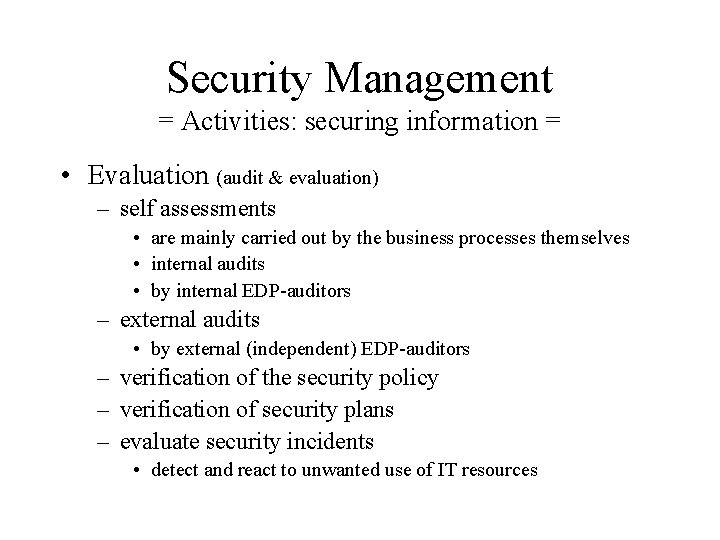 Security Management
= Activities: securing information =

• Evaluation (audit & evaluation)
– self assessments
• are mainly carried out by the business processes themselves
• internal audits
• by internal EDP-auditors
– external audits
• by external (independent) EDP-auditors
– verification of the security policy
– verification of security plans
– evaluate security incidents
• detect and react to unwanted use of IT resources